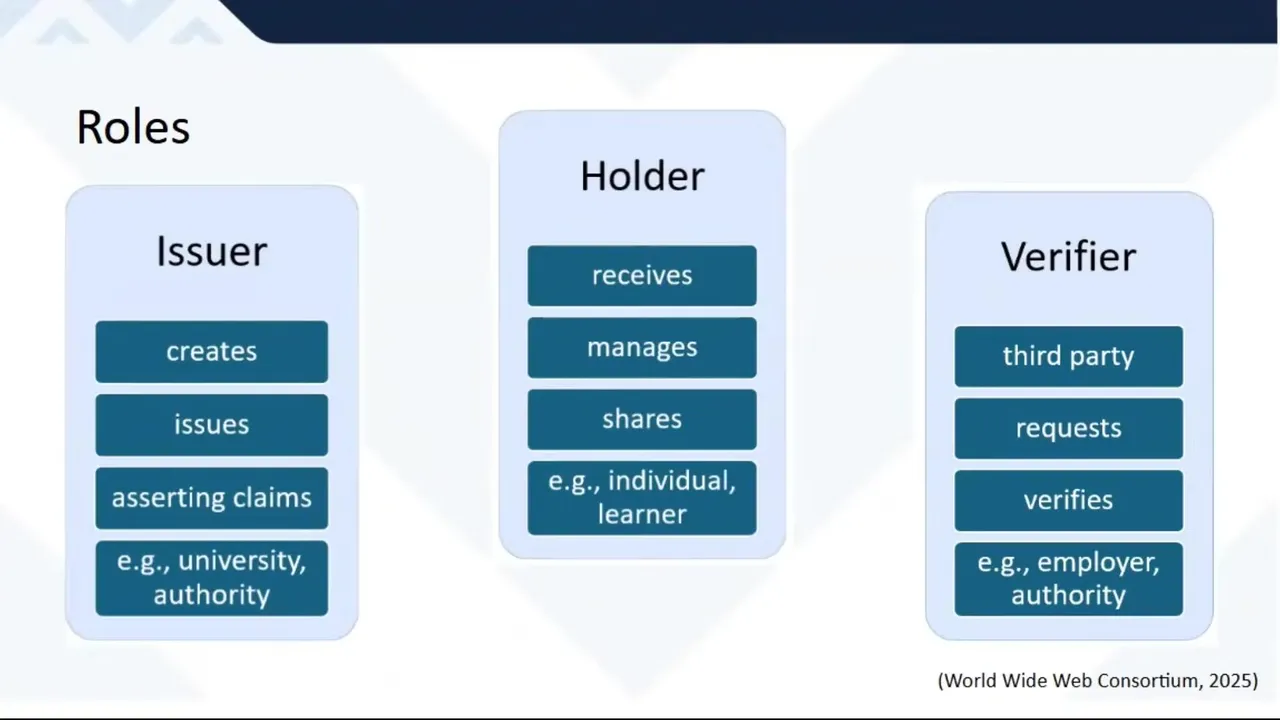 Roles

Issuer

creates

issues

asserting claims

e.g., university, authority

Holder

receives

manages

shares

e.g., individual, learner

Verifier

third party

requests

verifies

e.g., employer, authority

(World Wide Web Consortium, 2025)